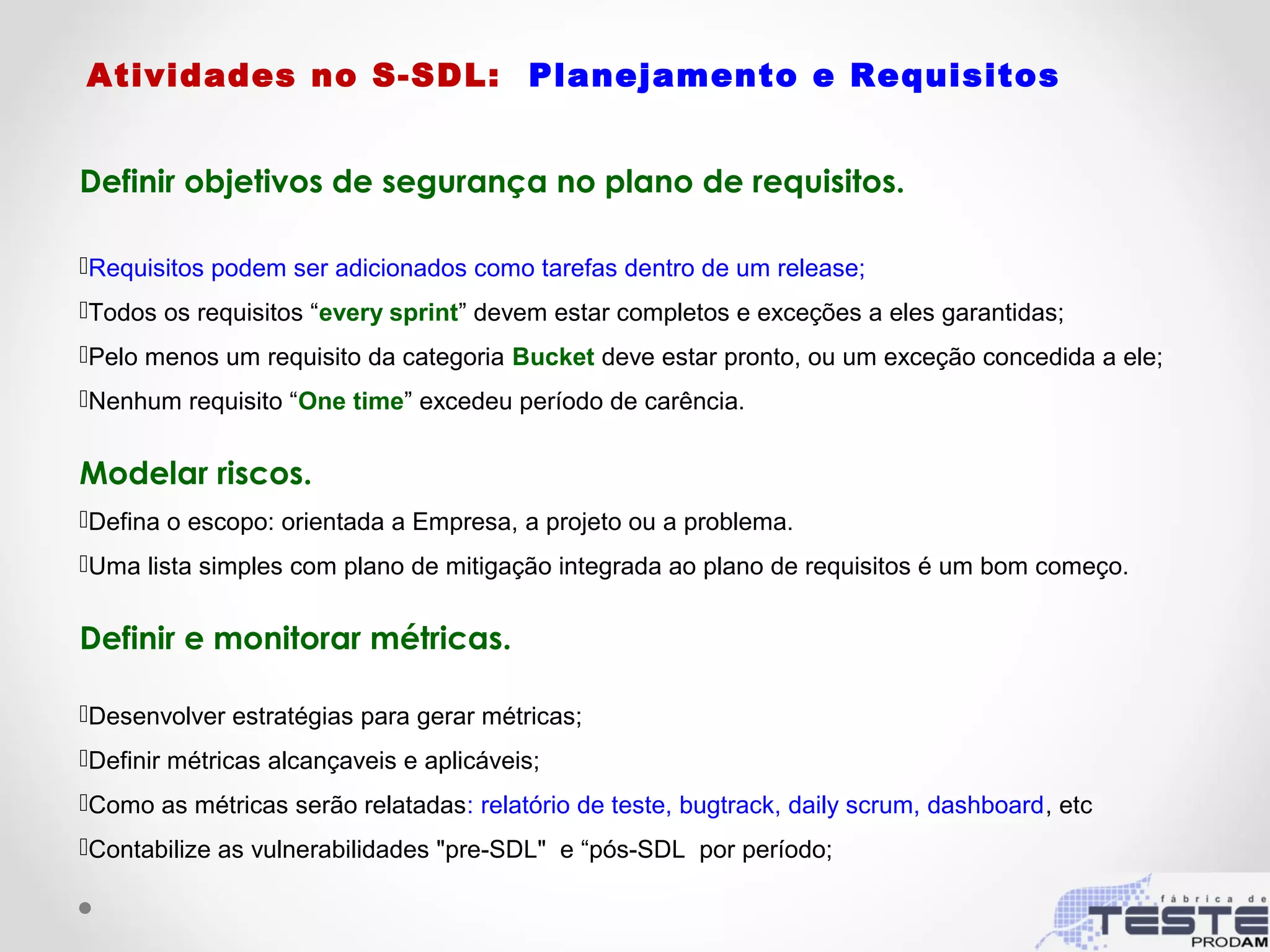 Atividades no S-SDL: Planejamento e Requisitos

Definir objetivos de segurança no plano de requisitos.

Requisitos podem ser adicionados como tarefas dentro de um release;

Todos os requisitos “every sprint” devem estar completos e exceções a eles garantidas;

Pelo menos um requisito da categoria Bucket deve estar pronto, ou um exceção concedida a ele;

Nenhum requisito “One time” excedeu período de carência.

Modelar riscos.

Defina o escopo: orientada a Empresa, a projeto ou a problema.

Uma lista simples com plano de mitigação integrada ao plano de requisitos é um bom começo.

Definir e monitorar métricas.

Desenvolver estratégias para gerar métricas;

Definir métricas alcançaveis e aplicáveis;

Como as métricas serão relatadas: relatório de teste, bugtrack, daily scrum, dashboard, etc

Contabilize as vulnerabilidades "pre-SDL" e “pós-SDL por período;

fábrica de
TESTE
PRODAM